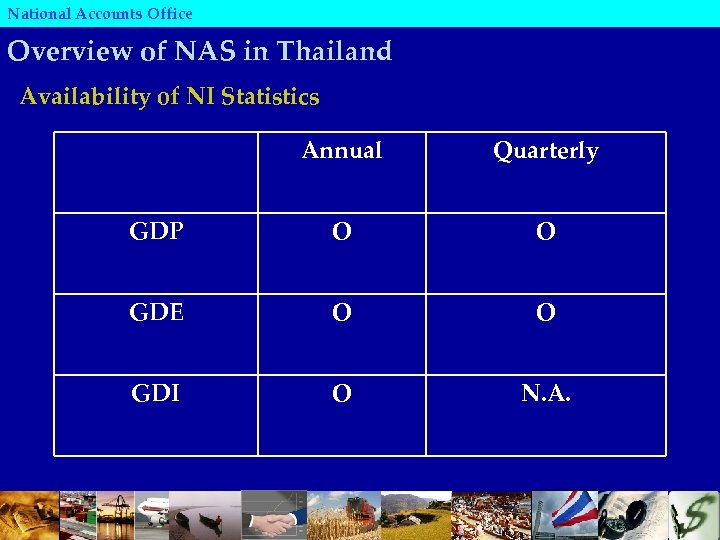 National Accounts Office

Overview of NAS in Thailand

Availability of NI Statistics

| | Annual | Quarterly |
|---|---|---|
| GDP | O | O |
| GDE | O | O |
| GDI | O | N.A. |